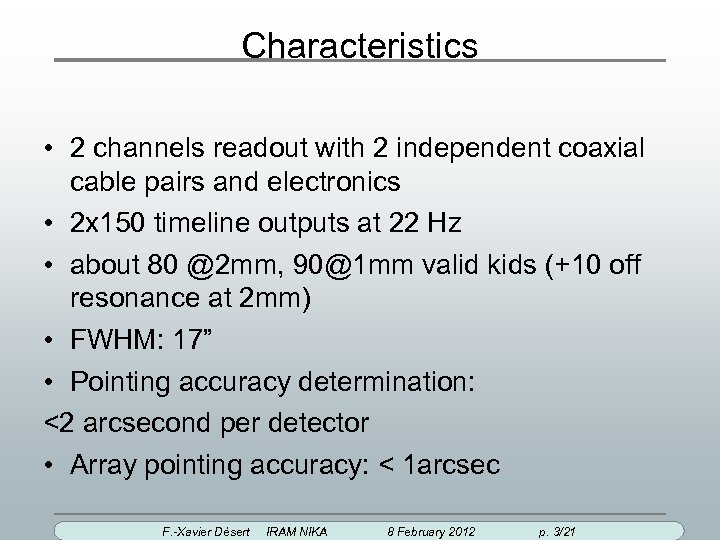 Characteristics

• 2 channels readout with 2 independent coaxial cable pairs and electronics
• 2x150 timeline outputs at 22 Hz
• about 80 @2mm, 90@1mm valid kids (+10 off resonance at 2mm)
• FWHM: 17”
• Pointing accuracy determination:
<2 arcsecond per detector
• Array pointing accuracy: < 1arcsec

F.-Xavier Désert IRAM NIKA 8 February 2012 p. 3/21